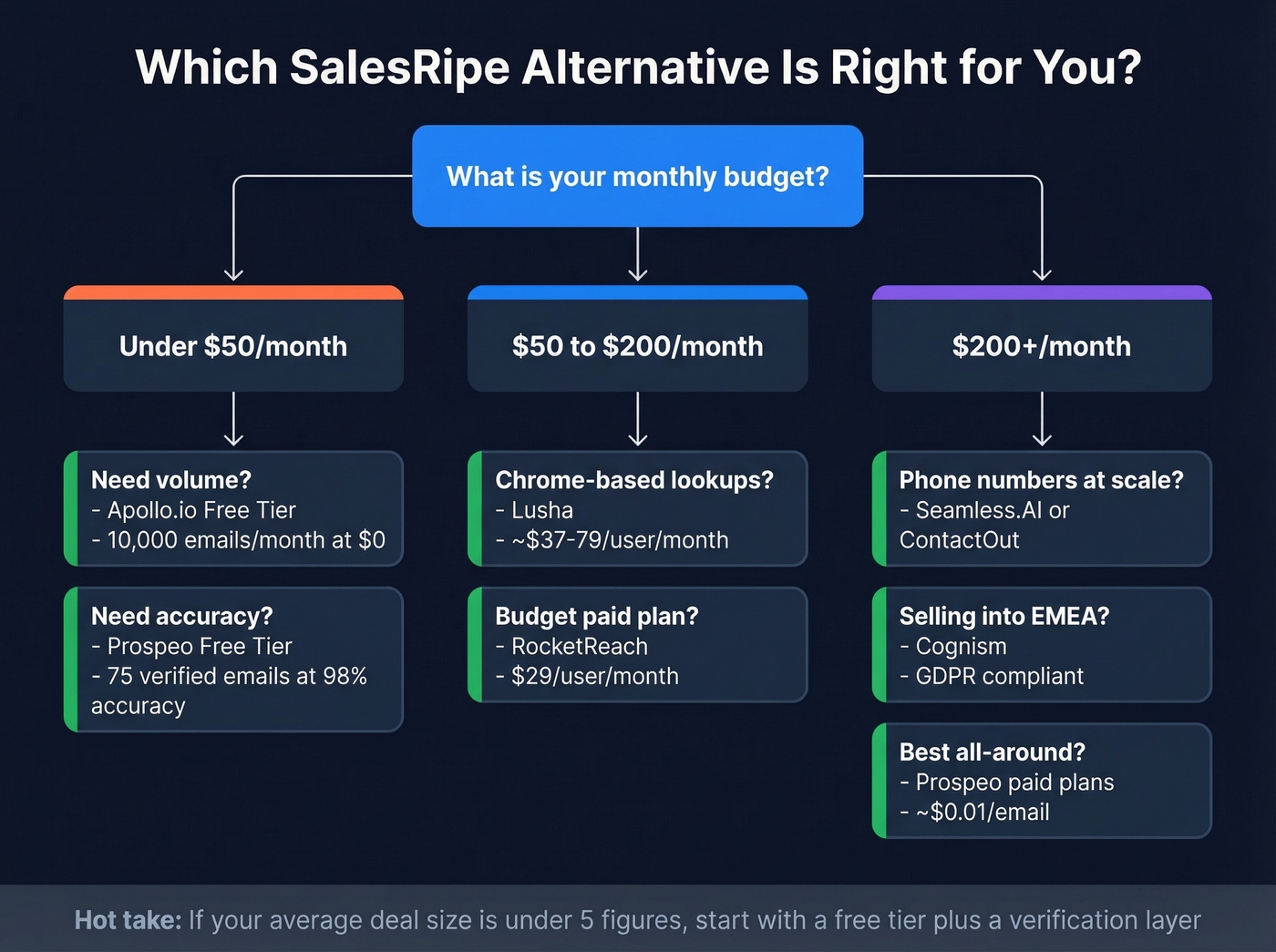 Which SalesRipe Alternative Is Right for You?

What is your monthly budget?

Under \$50/month

Need volume?
- Apollo.io Free Tier
- 10,000 emails/month at \$0

Need accuracy?
- Prospeo Free Tier
- 75 verified emails at 98% accuracy

\$50 to \$200/month

Chrome-based lookups?
- Lusha
- ~\$37-79/user/month

Budget paid plan?
- RocketReach
- \$29/user/month

\$200+/month

Phone numbers at scale?
- Seamless.AI or ContactOut

Selling into EMEA?
- Cognism
- GDPR compliant

Best all-around?
- Prospeo paid plans
- ~\$0.01/email

Hot take: If your average deal size is under 5 figures, start with a free tier plus a verification layer